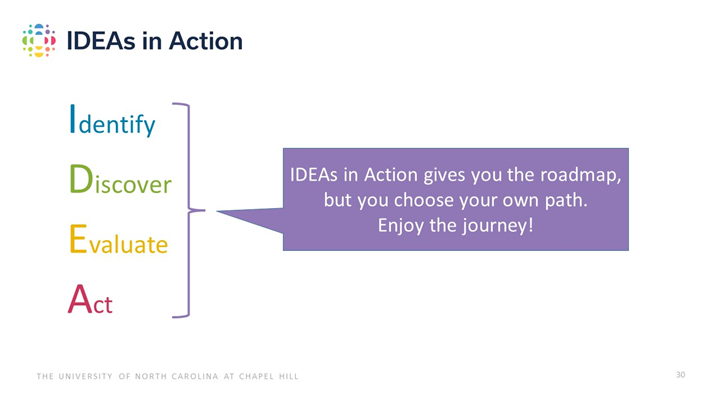 IDEAs in Action

Identify

Discover

Evaluate

Act

IDEAs in Action gives you the roadmap, but you choose your own path. Enjoy the journey!

THE UNIVERSITY OF NORTH CAROLINA AT CHAPEL HILL

30